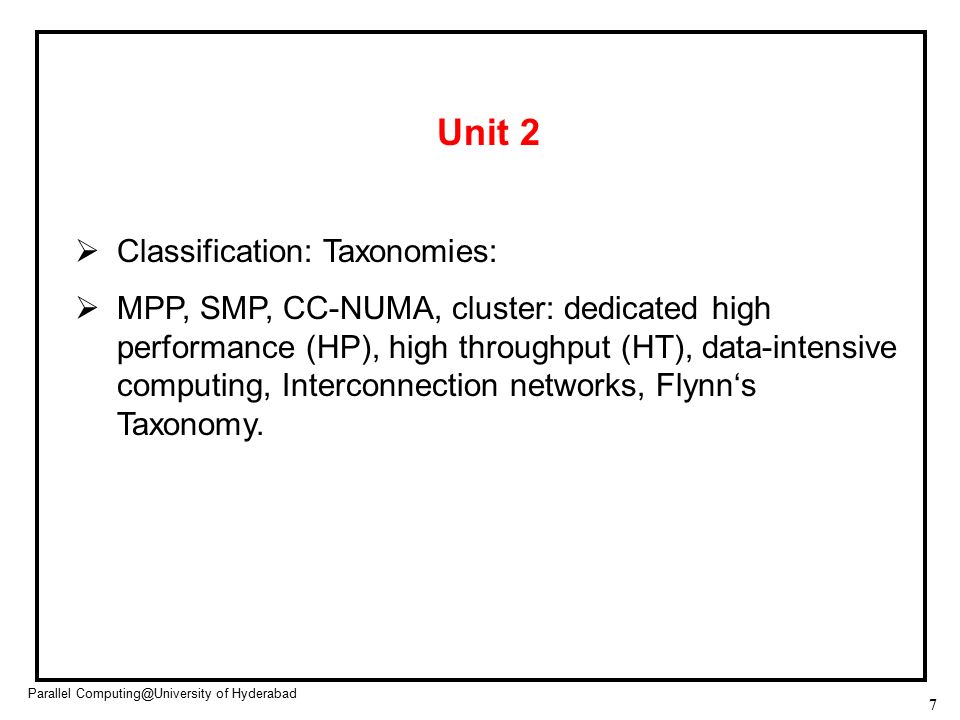 Unit 2

➢ Classification: Taxonomies:

➢ MPP, SMP, CC-NUMA, cluster: dedicated high performance (HP), high throughput (HT), data-intensive computing, Interconnection networks, Flynn‘s Taxonomy.

Parallel Computing@University of Hyderabad

7